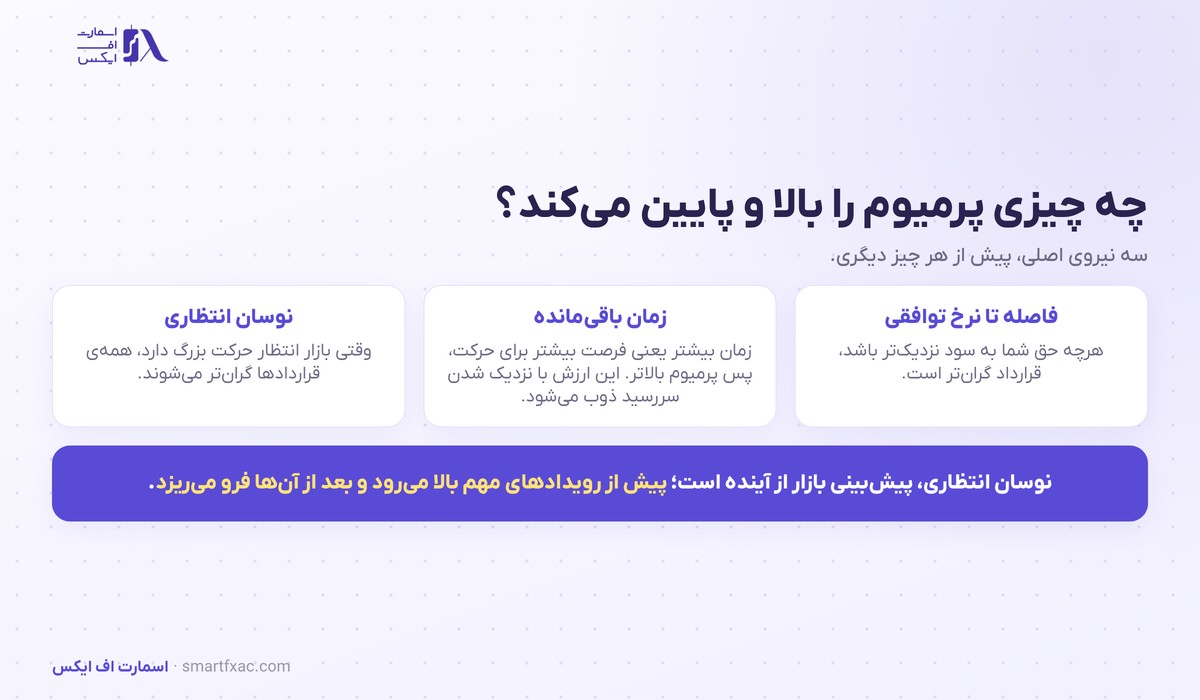 اسمارت
اف
ایکس

چه چیزی پرمیوم را بالا و پایین می‌کند؟

سه نیروی اصلی، پیش از هر چیز دیگری.

فاصله تا نرخ توافقی

هرچه حق شما به سود نزدیک‌تر باشد، قرارداد گران‌تر است.

زمان باقی‌مانده

زمان بیشتر یعنی فرصت بیشتر برای حرکت، پس پرمیوم بالاتر. این ارزش با نزدیک شدن سررسید ذوب می‌شود.

نوسان انتظاری

وقتی بازار انتظار حرکت بزرگ دارد، همه‌ی قراردادها گران‌تر می‌شوند.

نوسان انتظاری، پیش‌بینی بازار از آینده است؛ پیش از رویدادهای مهم بالا می‌رود و بعد از آن‌ها فرو می‌ریزد.

اسمارت اف ایکس · smartfxac.com